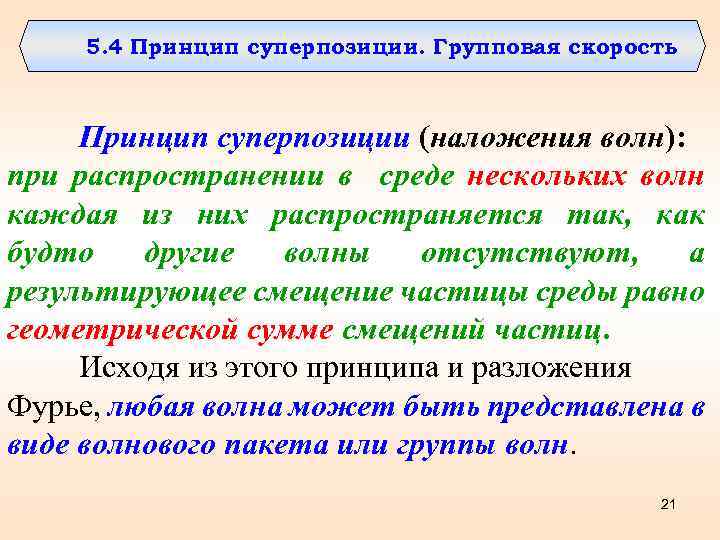 5.4 Принцип суперпозиции. Групповая скорость

Принцип суперпозиции (наложения волн): при распространении в среде нескольких волн каждая из них распространяется так, как будто другие волны отсутствуют, а результирующее смещение частицы среды равно геометрической сумме смещений частиц.

Исходя из этого принципа и разложения Фурье, любая волна может быть представлена в виде волнового пакета или группы волн.

21